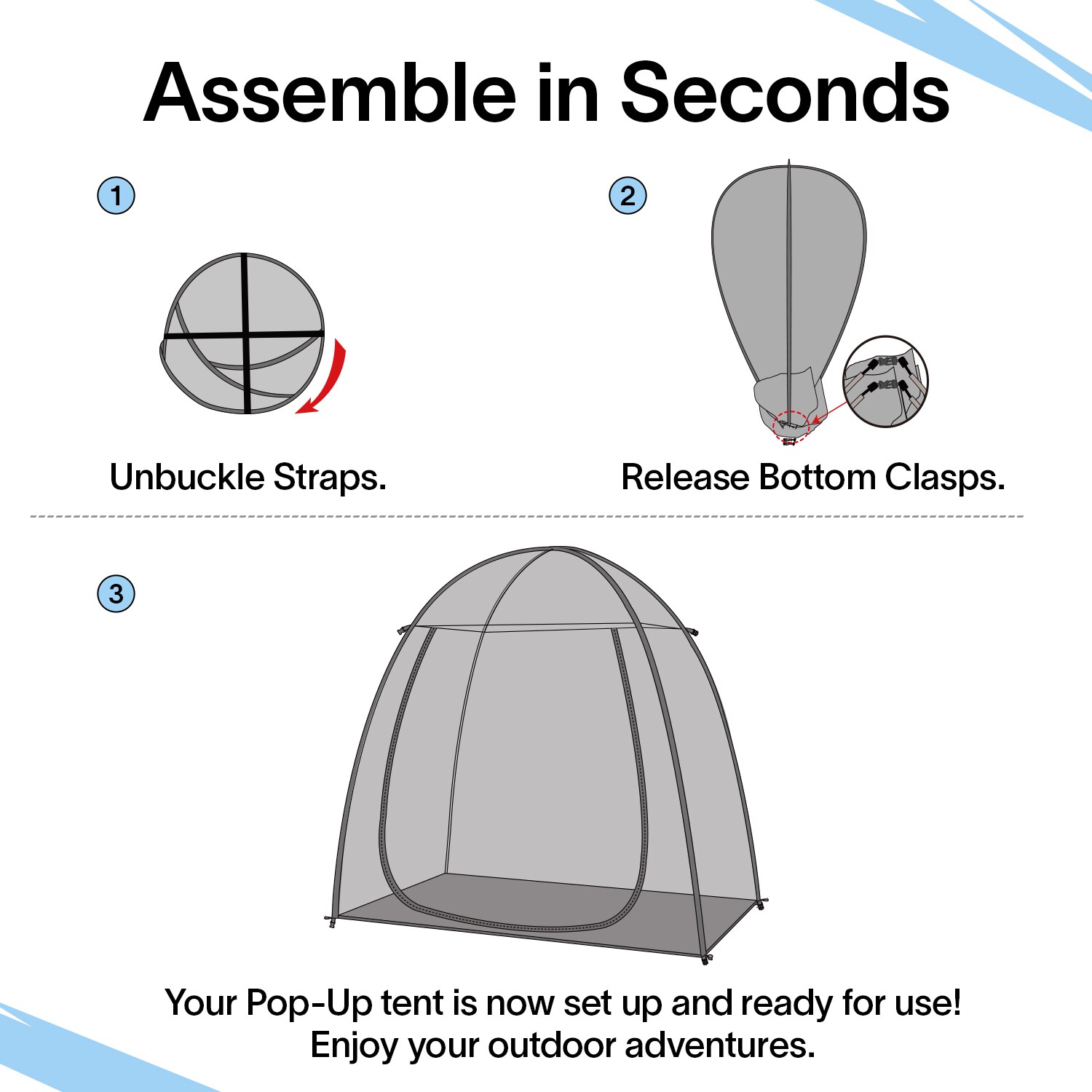 Assemble in Seconds

1

Unbuckle Straps.

2

Release Bottom Clasps.

3

Your Pop-Up tent is now set up and ready for use!
Enjoy your outdoor adventures.